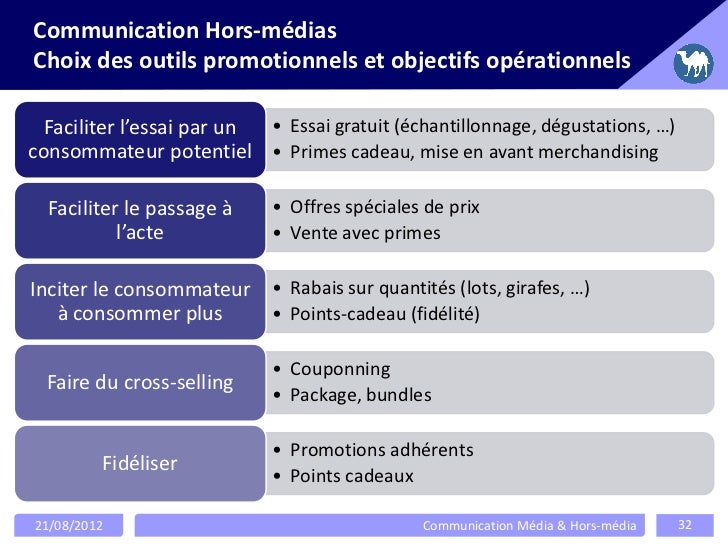 Communication Hors-médias
Choix des outils promotionnels et objectifs opérationnels

Faciliter l'essai par un consommateur potentiel
• Essai gratuit (échantillonnage, dégustations, …)
• Primes cadeau, mise en avant merchandising

Faciliter le passage à l'acte
• Offres spéciales de prix
• Vente avec primes

Inciter le consommateur à consommer plus
• Rabais sur quantités (lots, girafes, …)
• Points-cadeau (fidélité)

Faire du cross-selling
• Couponning
• Package, bundles

Fidéliser
• Promotions adhérents
• Points cadeaux

21/08/2012
Communication Média & Hors-média
32